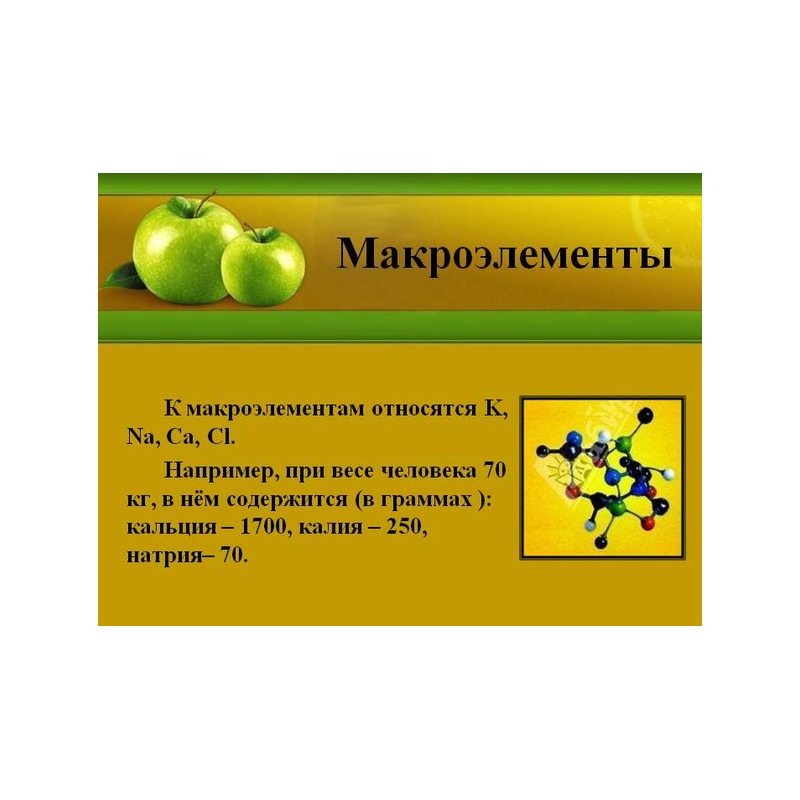 Макроэлементы

К макроэлементам относятся K, Na, Ca, Cl.

Например, при весе человека 70 кг, в нём содержится (в граммах ): кальция – 1700, калия – 250, натрия– 70.